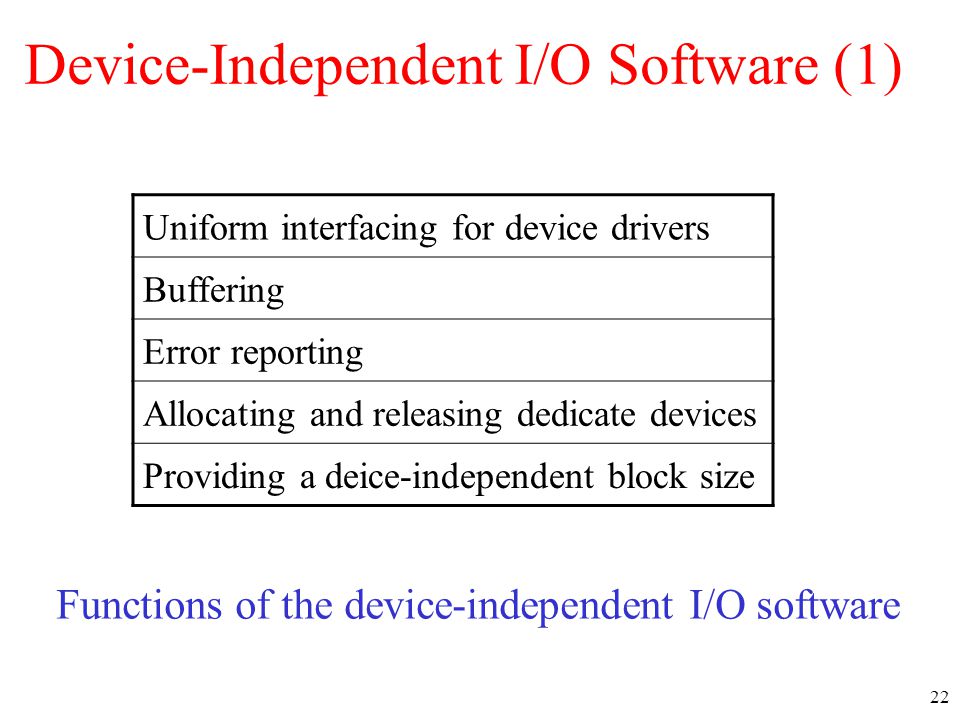 Device-Independent I/O Software (1)

| Uniform interfacing for device drivers |
|---|
| Buffering |
| Error reporting |
| Allocating and releasing dedicate devices |
| Providing a deice-independent block size |

Functions of the device-independent I/O software

22